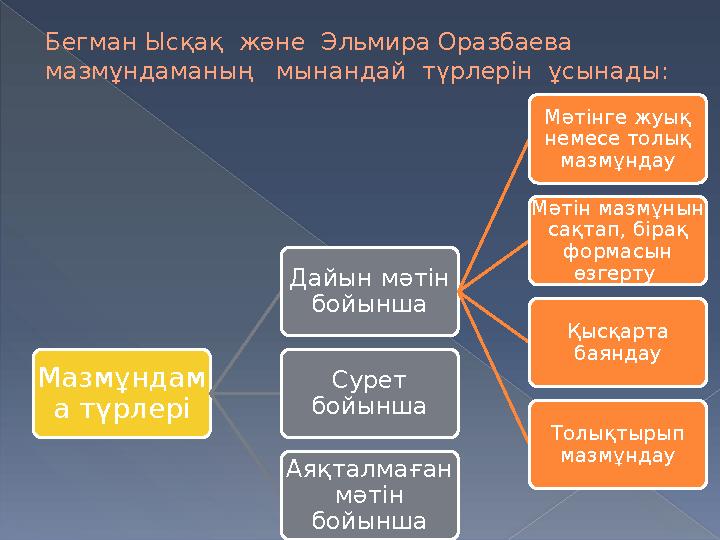 Бегман Ысқақ және Эльмира Оразбаева мазмұндаманың мынандай түрлерін ұсынады:

Мазмұндама түрлері

Дайын мәтін бойынша

Сурет бойынша

Аяқталмаған мәтін бойынша

Мәтінге жуық немесе толық мазмұндау

Мәтін мазмұнын сақтап, бірақ формасын өзгерту

Қысқарта баяндау

Толықтырып мазмұндау